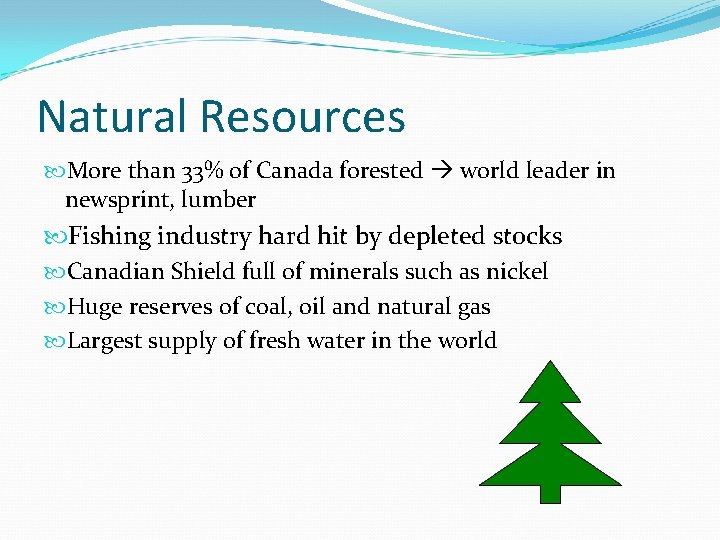 Natural Resources

More than 33% of Canada forested → world leader in newsprint, lumber

Fishing industry hard hit by depleted stocks

Canadian Shield full of minerals such as nickel

Huge reserves of coal, oil and natural gas

Largest supply of fresh water in the world